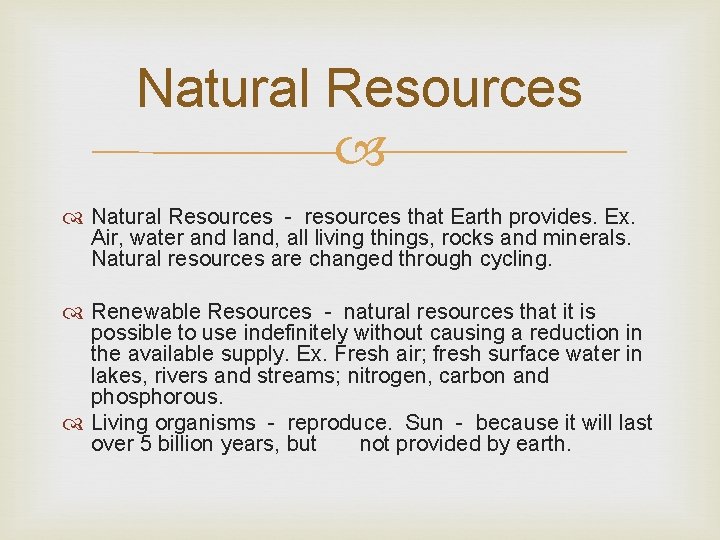 Natural Resources

Natural Resources - resources that Earth provides. Ex. Air, water and land, all living things, rocks and minerals. Natural resources are changed through cycling.

Renewable Resources - natural resources that it is possible to use indefinitely without causing a reduction in the available supply. Ex. Fresh air; fresh surface water in lakes, rivers and streams; nitrogen, carbon and phosphorous.

Living organisms - reproduce. Sun - because it will last over 5 billion years, but not provided by earth.